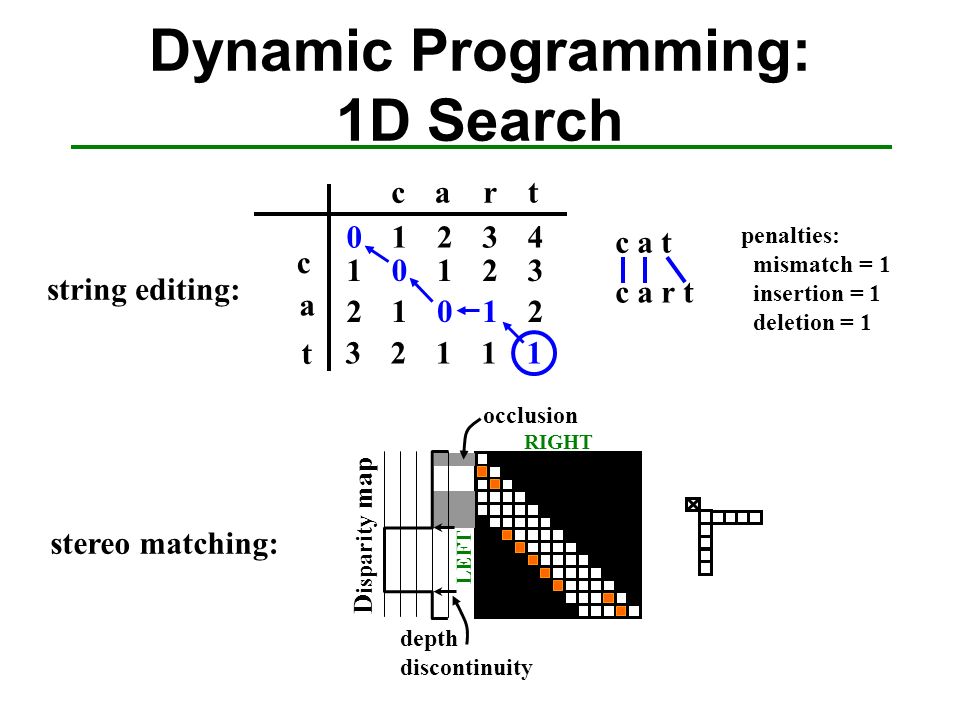 Dynamic Programming: 1D Search

string editing:

| | | c | a | r | t |
|---|---|---|---|---|---|
| | 0 | 1 | 2 | 3 | 4 |
| c | 1 | 0 | 1 | 2 | 3 |
| a | 2 | 1 | 0 | 1 | 2 |
| t | 3 | 2 | 1 | 1 | 1 |

c a t
c a r t

penalties:
mismatch = 1
insertion = 1
deletion = 1

stereo matching:

occlusion
RIGHT
Disparity map
LEFT
depth discontinuity